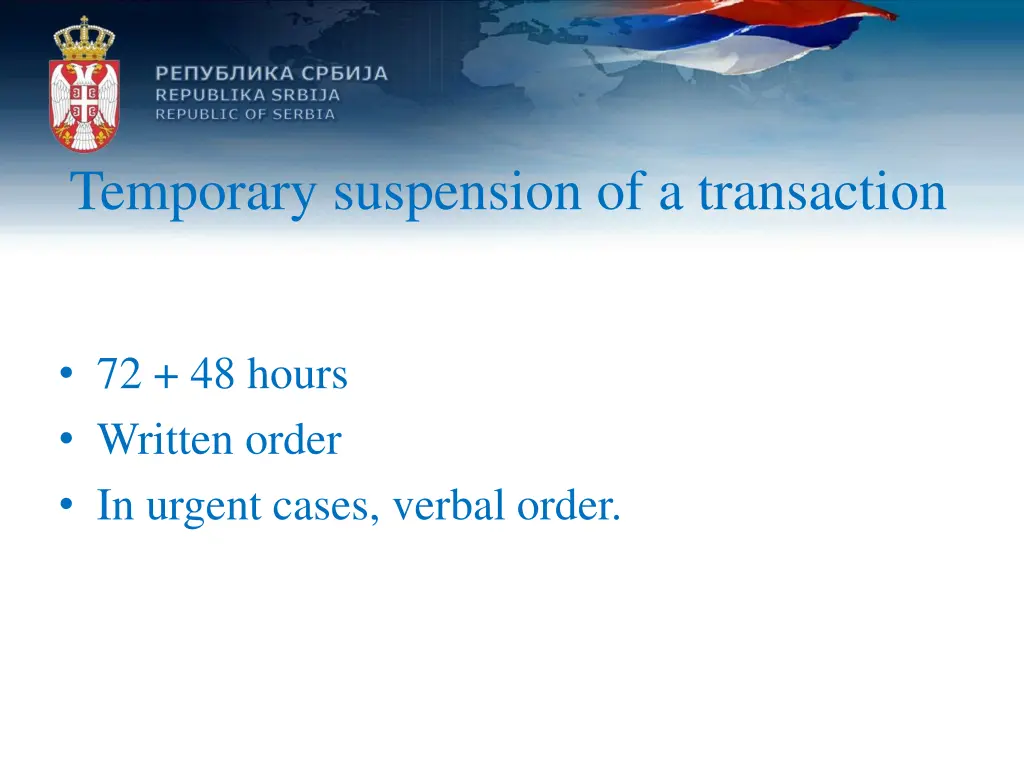 РЕПУБЛИКА СРБИЈА
REPUBLIKA SRBIJA
REPUBLIC OF SERBIA

Temporary suspension of a transaction

• 72 + 48 hours
• Written order
• In urgent cases, verbal order.